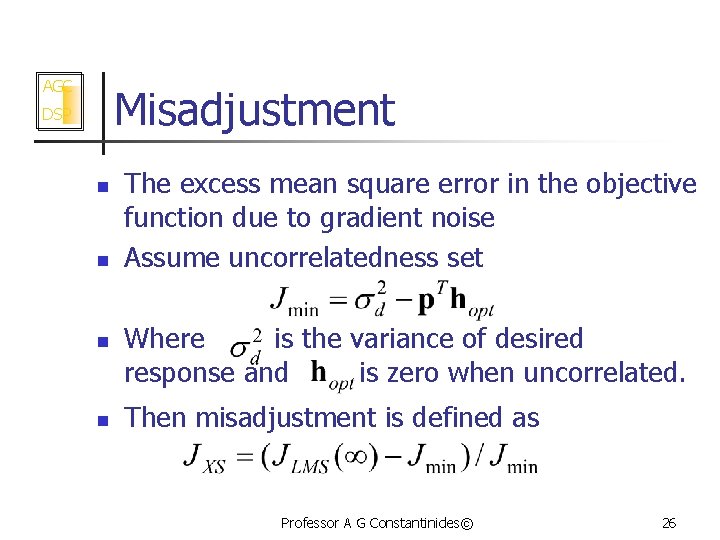 AGC
DSP

Misadjustment

- The excess mean square error in the objective function due to gradient noise
- Assume uncorrelatedness set

$J_{\min} = \sigma_d^2 - \mathbf{p}^T \mathbf{h}_{opt}$

- Where $\sigma_d^2$ is the variance of desired response and $\mathbf{h}_{opt}$ is zero when uncorrelated.
- Then misadjustment is defined as

$J_{XS} = (J_{LMS}(\infty) - J_{\min}) / J_{\min}$

Professor A G Constantinides©

26